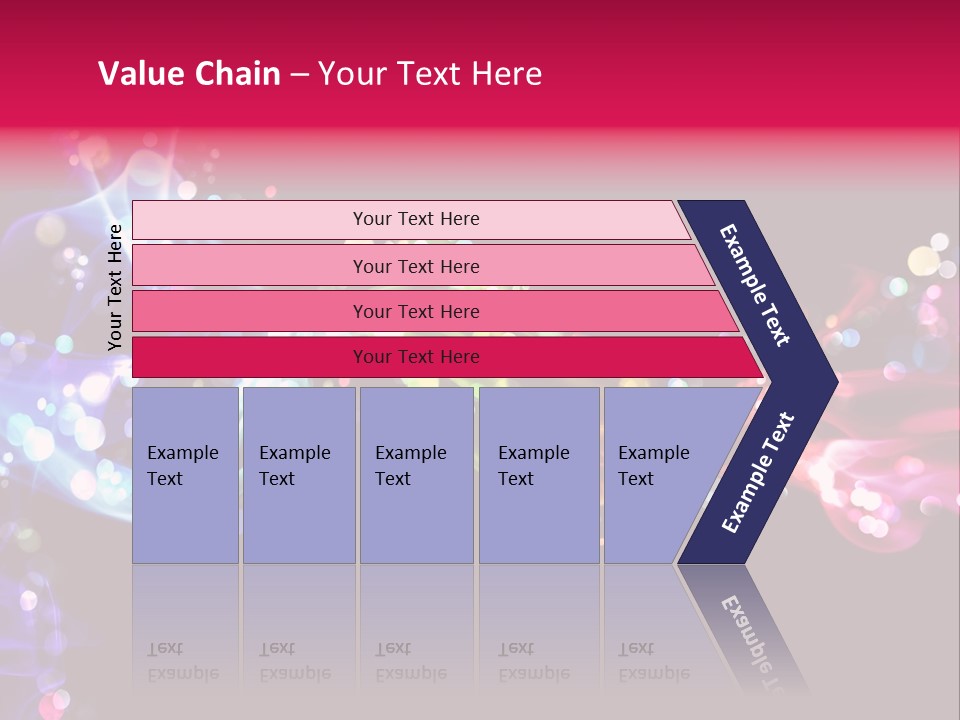 Value Chain – Your Text Here

Your Text Here

Your Text Here

Your Text Here

Your Text Here

Your Text Here

Example Text

Example Text

Example Text

Example Text

Example Text

Example Text

Example Text